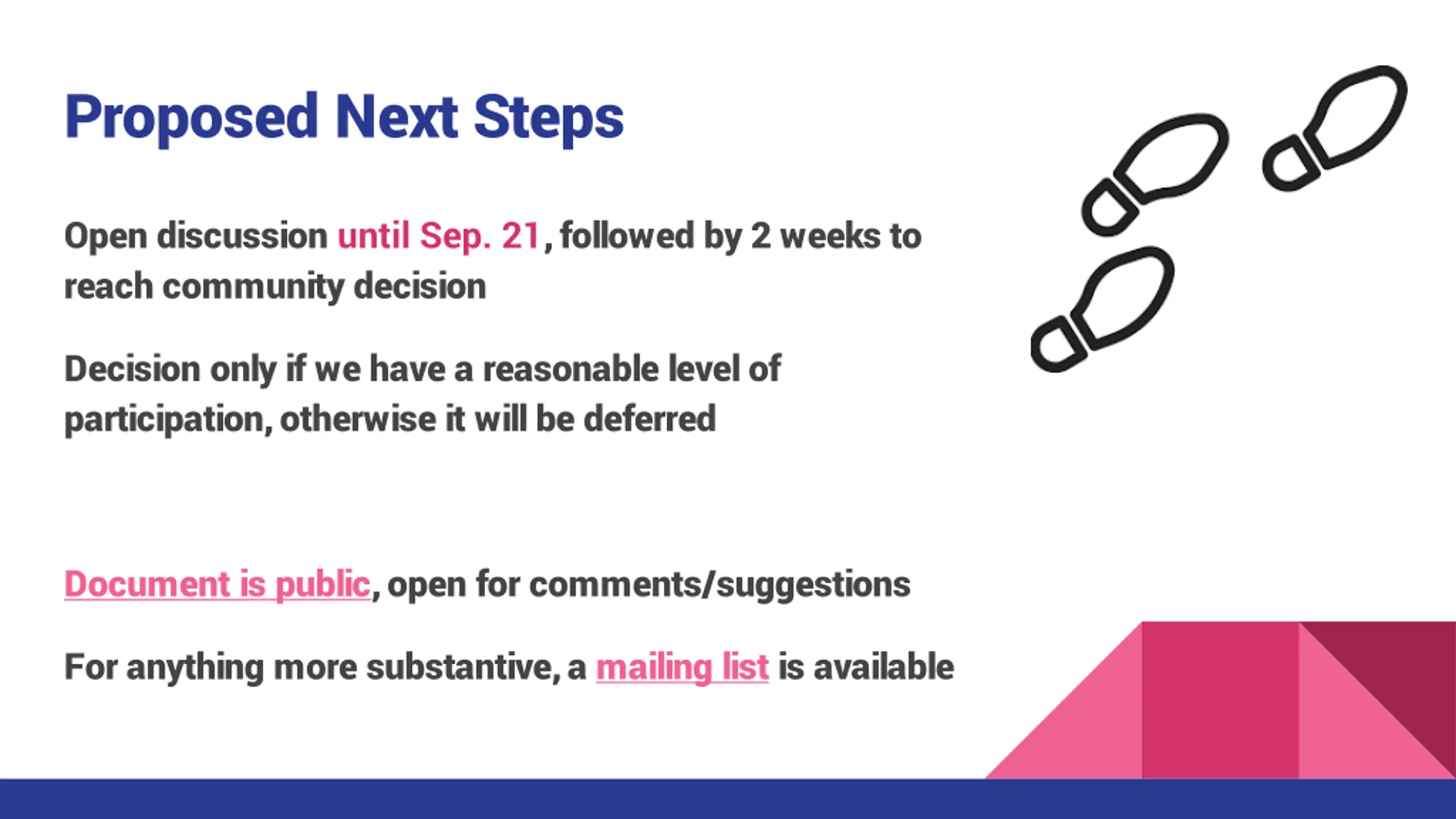 Proposed Next Steps

Open discussion until Sep. 21, followed by 2 weeks to reach community decision

Decision only if we have a reasonable level of participation, otherwise it will be deferred

Document is public, open for comments/suggestions

For anything more substantive, a mailing list is available